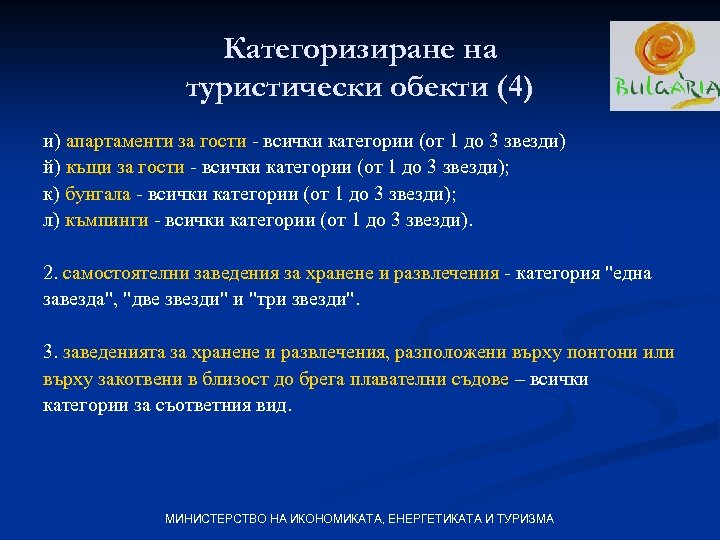 Категоризиране на туристически обекти (4)

BULGARIA

и) апартаменти за гости - всички категории (от 1 до 3 звезди)
й) къщи за гости - всички категории (от 1 до 3 звезди);
к) бунгала - всички категории (от 1 до 3 звезди);
л) къмпинги - всички категории (от 1 до 3 звезди).

2. самостоятелни заведения за хранене и развлечения - категория "една завезда", "две звезди" и "три звезди".

3. заведенията за хранене и развлечения, разположени върху понтони или върху закотвени в близост до брега плавателни съдове – всички категории за съответния вид.

МИНИСТЕРСТВО НА ИКОНОМИКАТА, ЕНЕРГЕТИКАТА И ТУРИЗМА